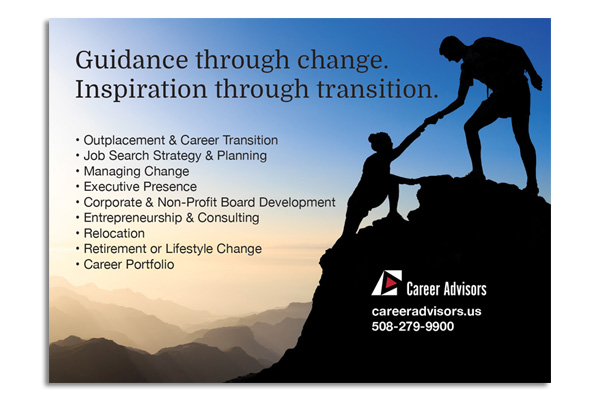 Guidance through change.
Inspiration through transition.

• Outplacement & Career Transition
• Job Search Strategy & Planning
• Managing Change
• Executive Presence
• Corporate & Non-Profit Board Development
• Entrepreneurship & Consulting
• Relocation
• Retirement or Lifestyle Change
• Career Portfolio

Career Advisors
careeradvisors.us
508-279-9900